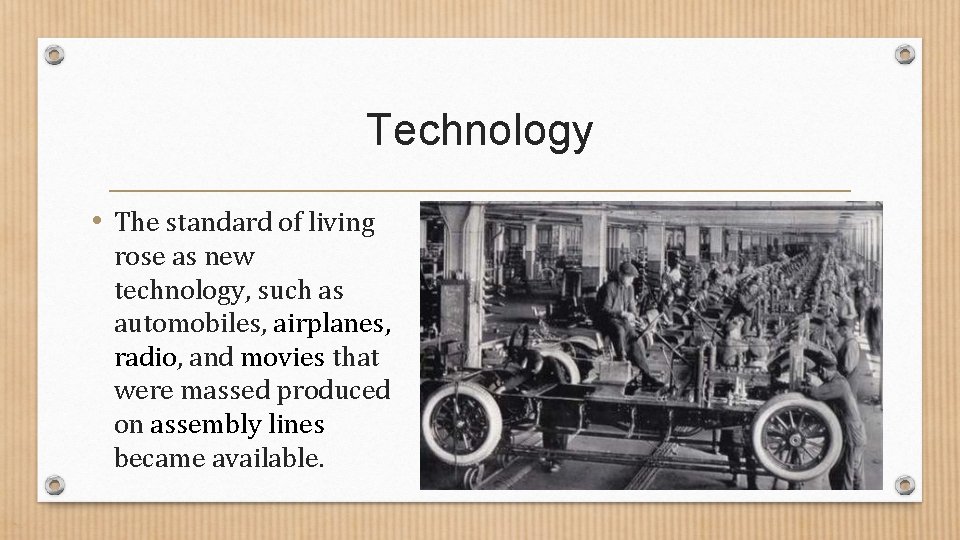 Technology

• The standard of living rose as new technology, such as automobiles, airplanes, radio, and movies that were massed produced on assembly lines became available.